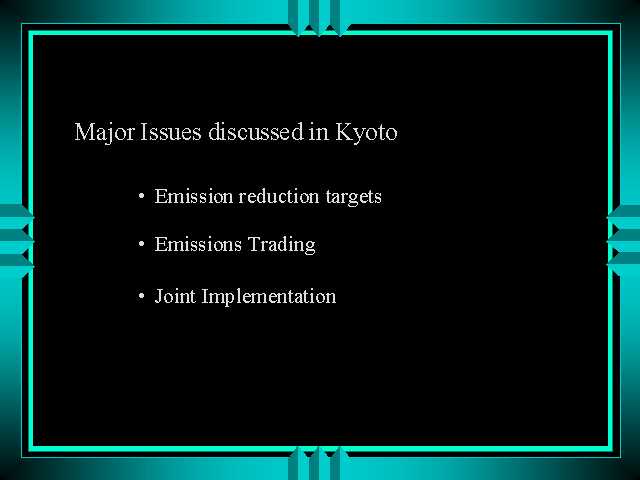 Major Issues discussed in Kyoto

• Emission reduction targets

• Emissions Trading

• Joint Implementation